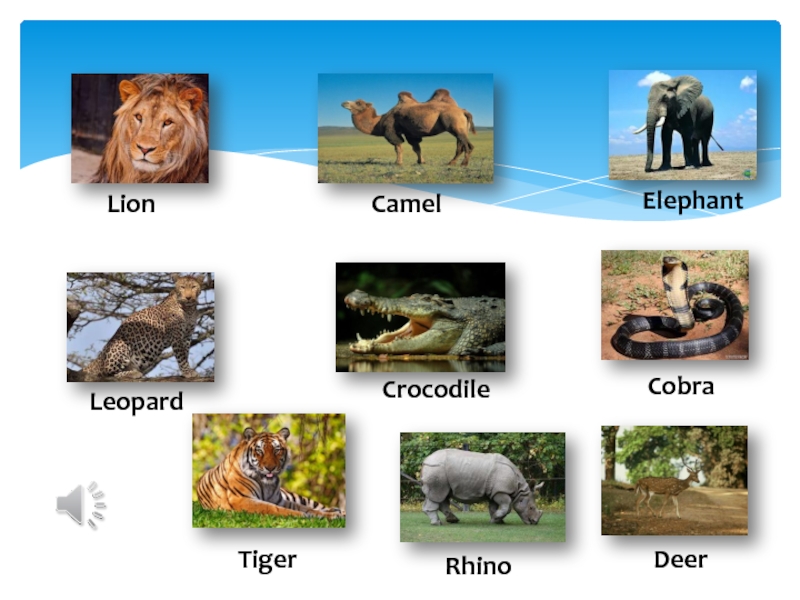 Lion

Camel

Elephant

Leopard

Crocodile

Cobra

Tiger

Rhino

Deer